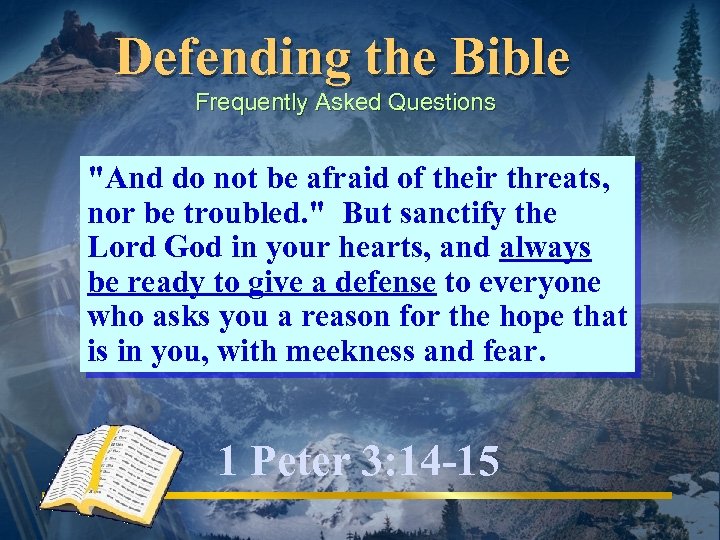 Defending the Bible
Frequently Asked Questions

"And do not be afraid of their threats, nor be troubled." But sanctify the Lord God in your hearts, and always be ready to give a defense to everyone who asks you a reason for the hope that is in you, with meekness and fear.

1 Peter 3:14-15